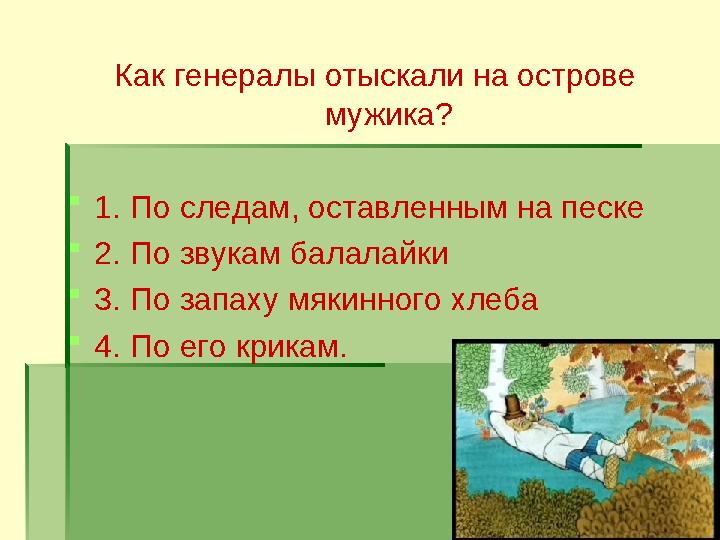 Как генералы отыскали на острове мужика?

1. По следам, оставленным на песке
2. По звукам балалайки
3. По запаху мякинного хлеба
4. По его крикам.